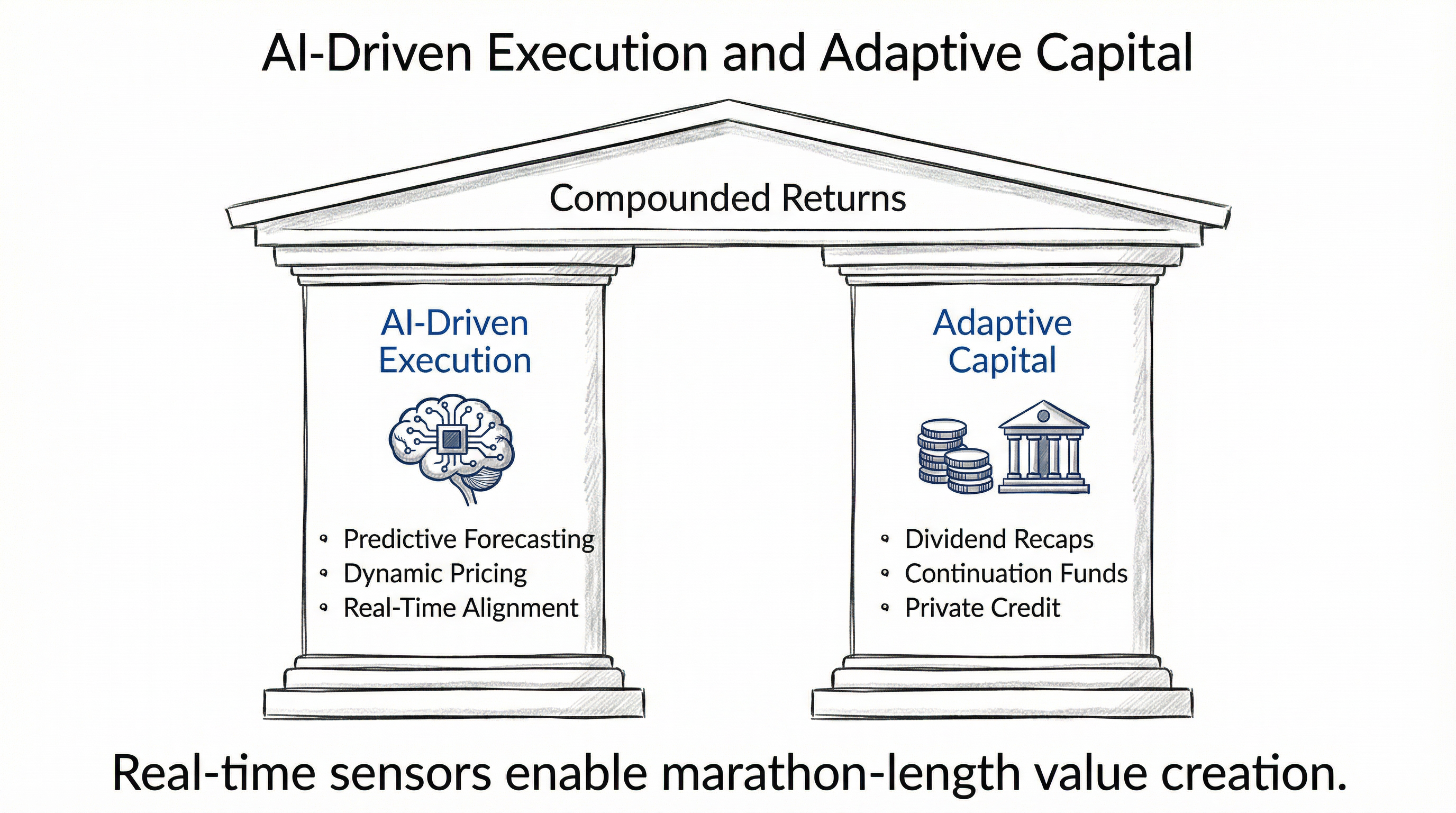 AI-Driven Execution and Adaptive Capital

Compounded Returns

AI-Driven Execution

- Predictive Forecasting
- Dynamic Pricing
- Real-Time Alignment

Adaptive Capital

- Dividend Recaps
- Continuation Funds
- Private Credit

Real-time sensors enable marathon-length value creation.